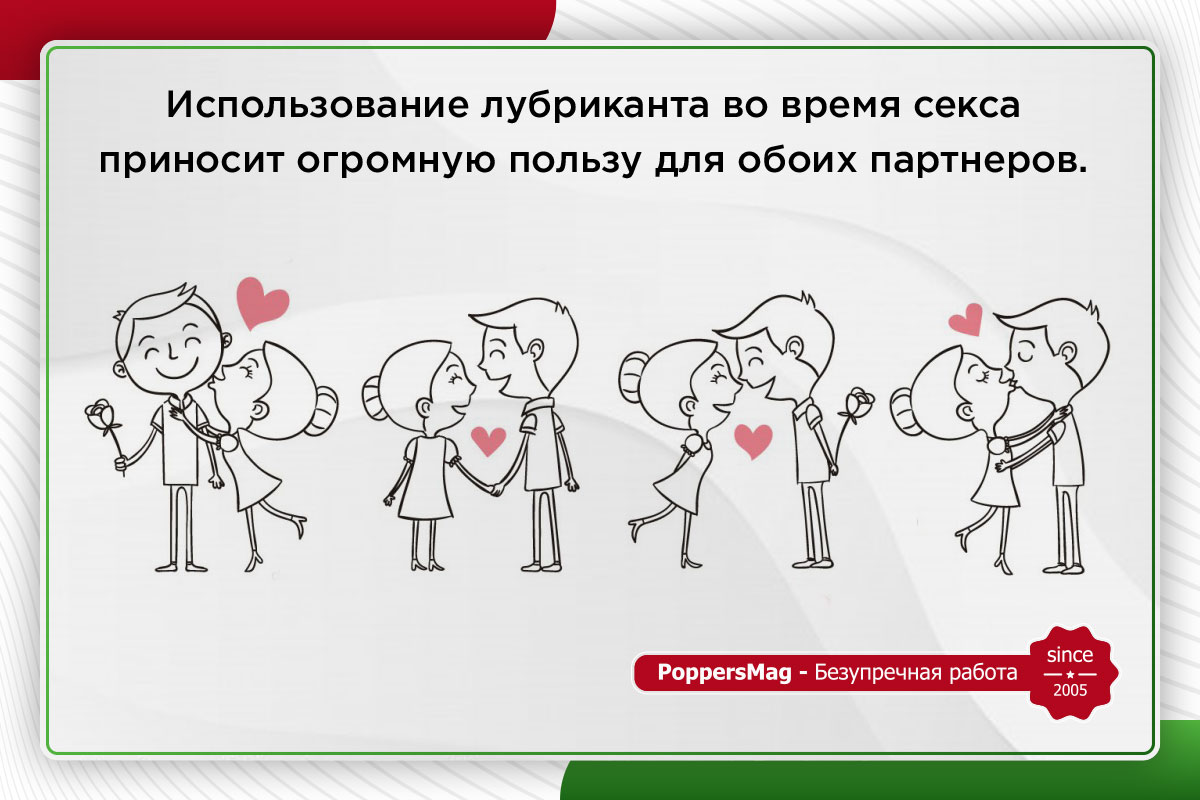 Использование лубриканта во время секса приносит огромную пользу для обоих партнеров.

PoppersMag - Безупречная работа

since
2005